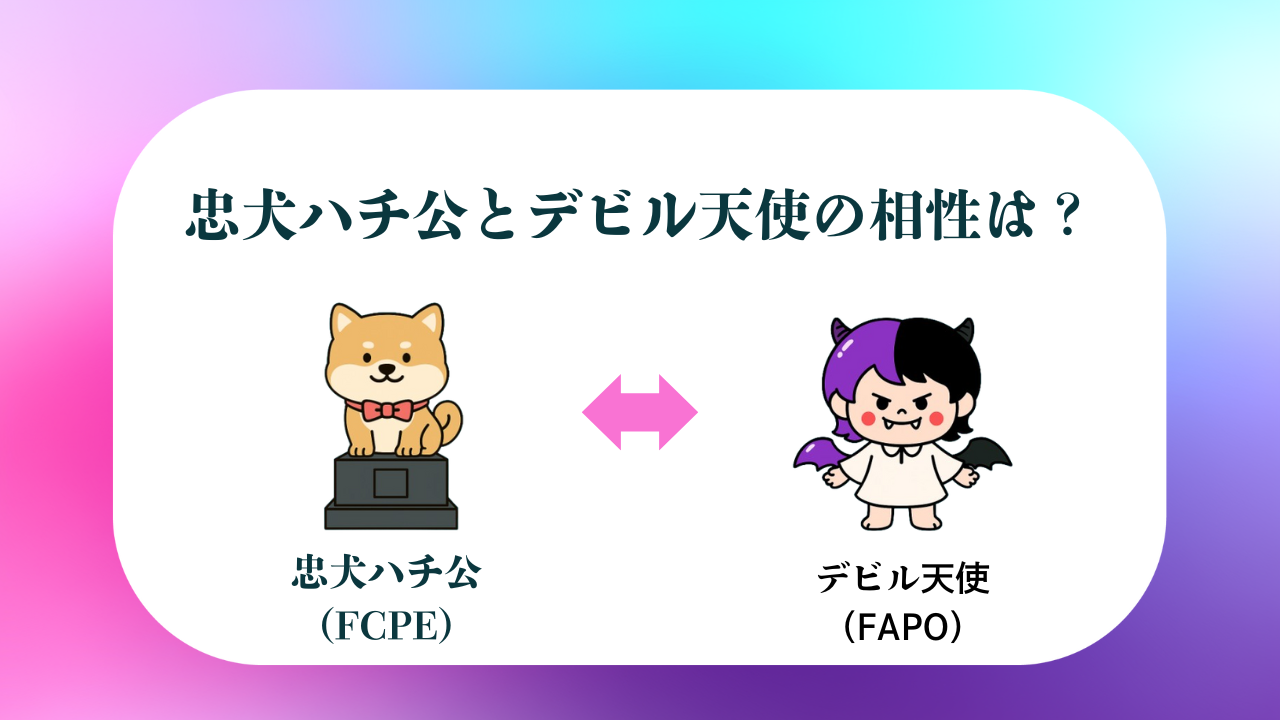 忠犬ハチ公とデビル天使の相性は？

忠犬ハチ公
（FCPE）

デビル天使
（FAPO）